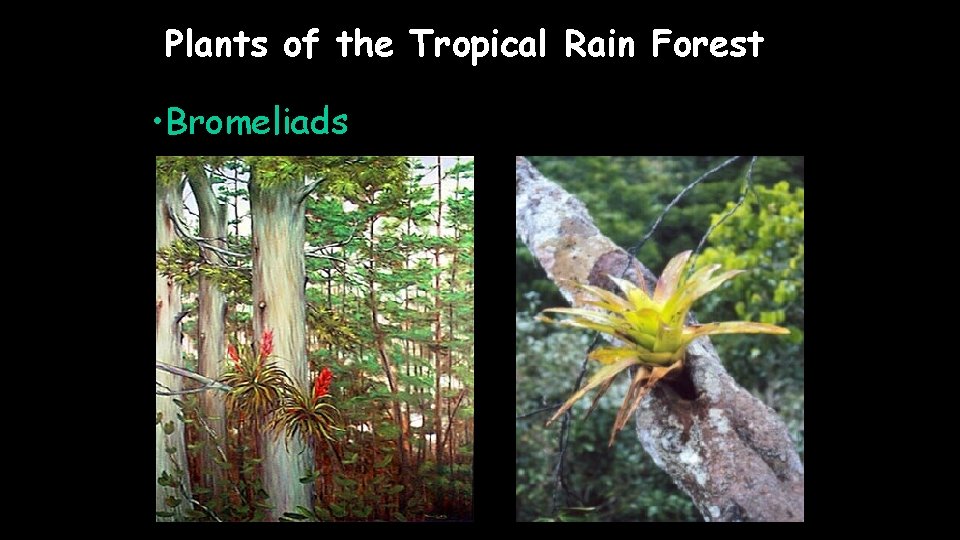 Plants of the Tropical Rain Forest

•Bromeliads